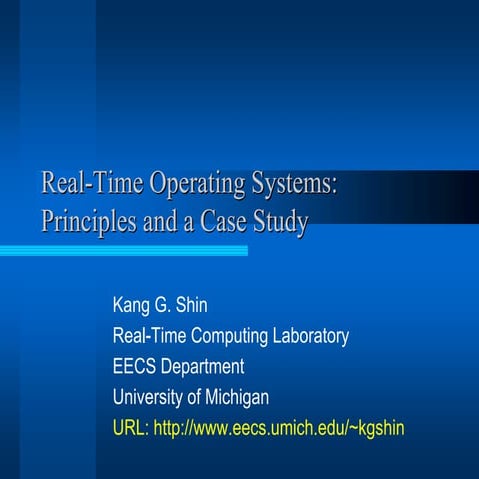 Real-Time Operating Systems: Principles and a Case Study

Kang G. Shin
Real-Time Computing Laboratory
EECS Department
University of Michigan
URL: http://www.eecs.umich.edu/~kgshin